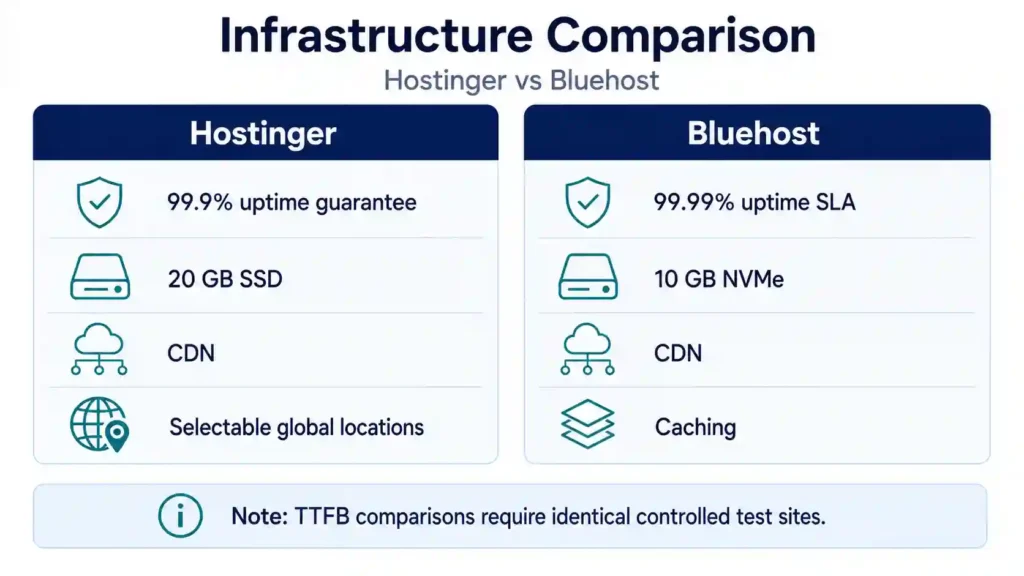 Infrastructure Comparison

Hostinger vs Bluehost

Hostinger

99.9% uptime guarantee

20 GB SSD

CDN

Selectable global locations

Bluehost

99.99% uptime SLA

10 GB NVMe

CDN

Caching

Note: TTFB comparisons require identical controlled test sites.